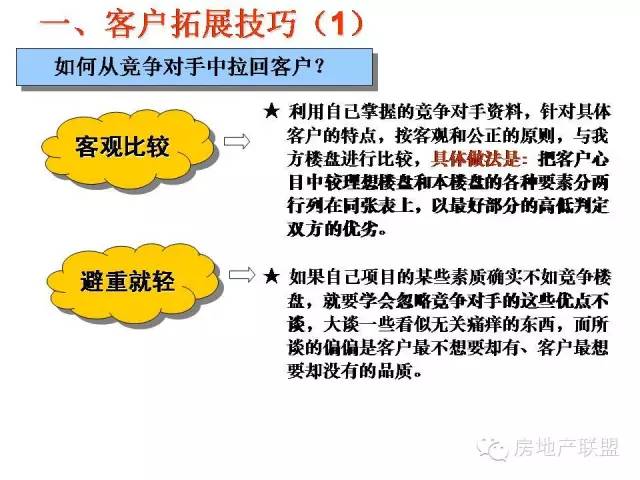 一、客户拓展技巧（1）

如何从竞争对手中拉回客户？

客观比较

★ 利用自己掌握的竞争对手资料，针对具体客户的特点，按客观和公正的原则，与我方楼盘进行比较，具体做法是：把客户心目中较理想楼盘和本楼盘的各种要素分两行列在同张表上，以最好部分的高低判定双方的优劣。

避重就轻

★ 如果自己项目的某些素质确实不如竞争楼盘，就要学会忽略竞争对手的这些优点不谈，大谈一些看似无关痛痒的东西，而所谈的偏偏是客户最不想要却有、客户最想要却没有的品质。

房地产联盟